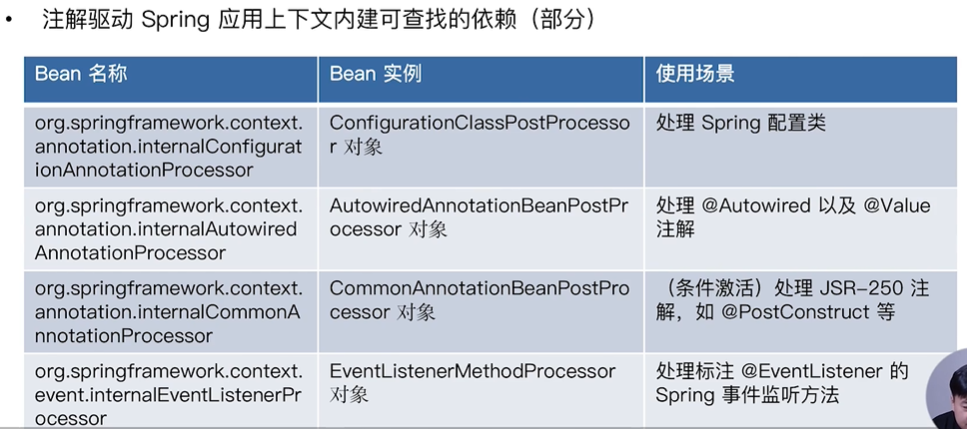 • 注解驱动 Spring 应用上下文内建可查找的依赖（部分）

| Bean 名称 | Bean 实例 | 使用场景 |
|---|---|---|
| org.springframework.context.annotation.internalConfigurationAnnotationProcessor | ConfigurationClassPostProcessor 对象 | 处理 Spring 配置类 |
| org.springframework.context.annotation.internalAutowiredAnnotationProcessor | AutowiredAnnotationBeanPostProcessor 对象 | 处理 @Autowired 以及 @Value 注解 |
| org.springframework.context.annotation.internalCommonAnnotationProcessor | CommonAnnotationBeanPostProcessor 对象 | （条件激活）处理 JSR-250 注解，如 @PostConstruct 等 |
| org.springframework.context.event.internalEventListenerProcessor | EventListenerMethodProcessor 对象 | 处理标注 @EventListener 的 Spring 事件监听方法 |